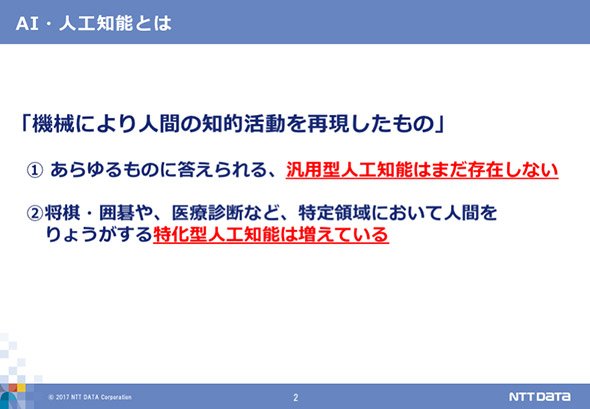 AI・人工知能とは

「機械により人間の知的活動を再現したもの」

① あらゆるものに答えられる、汎用型人工知能はまだ存在しない

②将棋・囲碁や、医療診断など、特定領域において人間をりょうがする特化型人工知能は増えている

© 2017 NTT DATA Corporation

2

NTT DATA